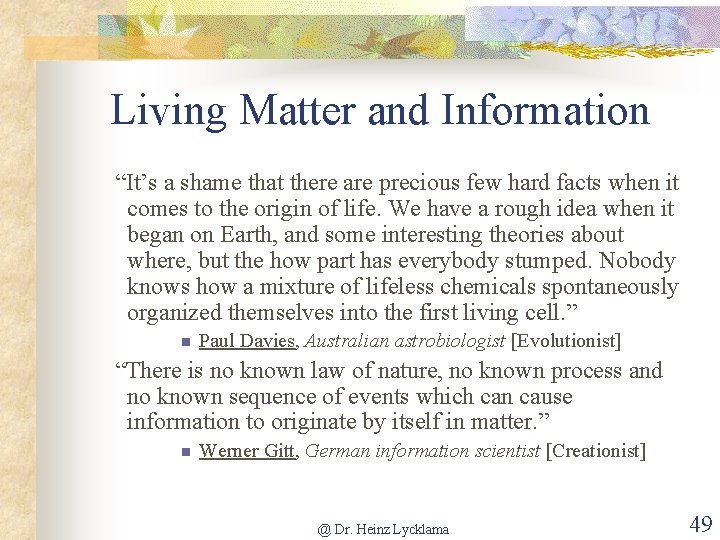 Living Matter and Information

“It’s a shame that there are precious few hard facts when it comes to the origin of life. We have a rough idea when it began on Earth, and some interesting theories about where, but the how part has everybody stumped. Nobody knows how a mixture of lifeless chemicals spontaneously organized themselves into the first living cell.”

Paul Davies, Australian astrobiologist [Evolutionist]

“There is no known law of nature, no known process and no known sequence of events which can cause information to originate by itself in matter.”

Werner Gitt, German information scientist [Creationist]

@ Dr. Heinz Lycklama

49